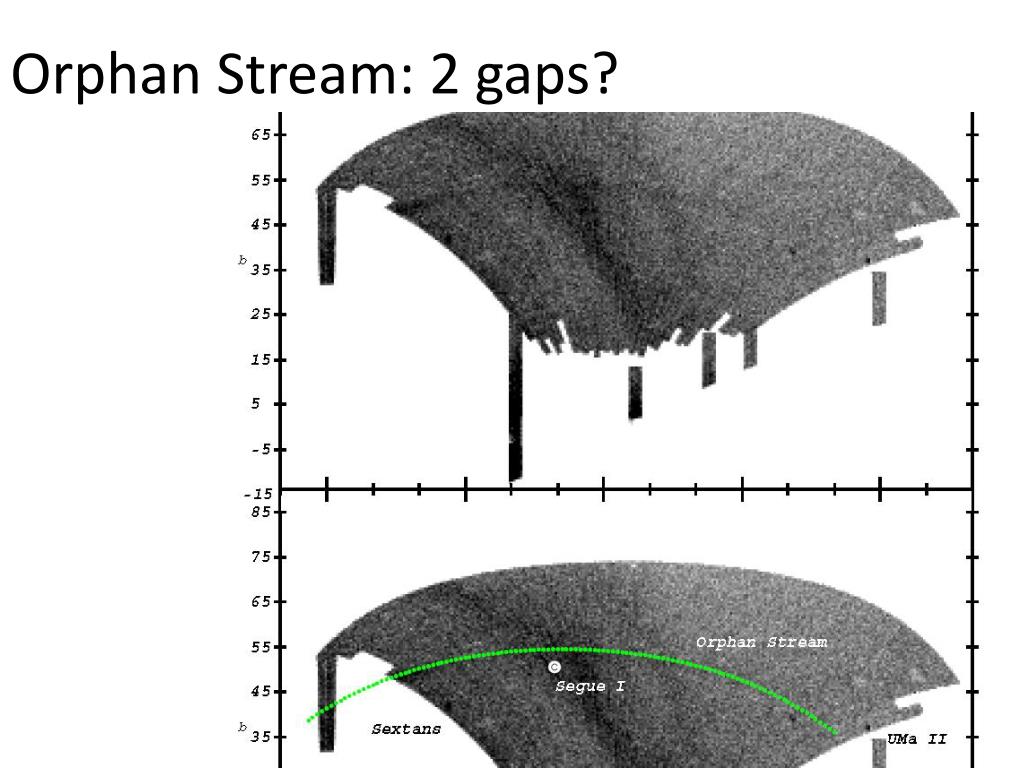 Orphan Stream: 2 gaps?

65
55
45
b 35
25
15
5
-5
-15

85
75
65
55
45
b 35

Orphan Stream
Segue I
Sextans
UMa II